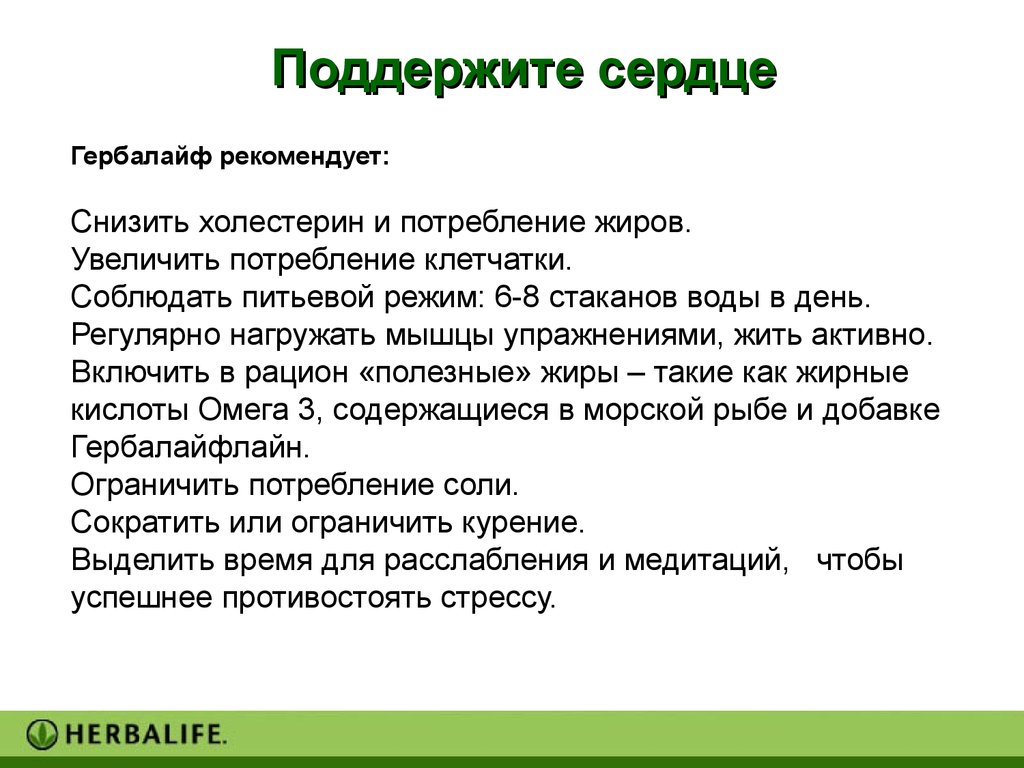 Поддержите сердце

Гербалайф рекомендует:

Снизить холестерин и потребление жиров.
Увеличить потребление клетчатки.
Соблюдать питьевой режим: 6-8 стаканов воды в день.
Регулярно нагружать мышцы упражнениями, жить активно.
Включить в рацион «полезные» жиры – такие как жирные кислоты Омега 3, содержащиеся в морской рыбе и добавке Гербалайфлайн.
Ограничить потребление соли.
Сократить или ограничить курение.
Выделить время для расслабления и медитаций, чтобы успешнее противостоять стрессу.

HERBALIFE.